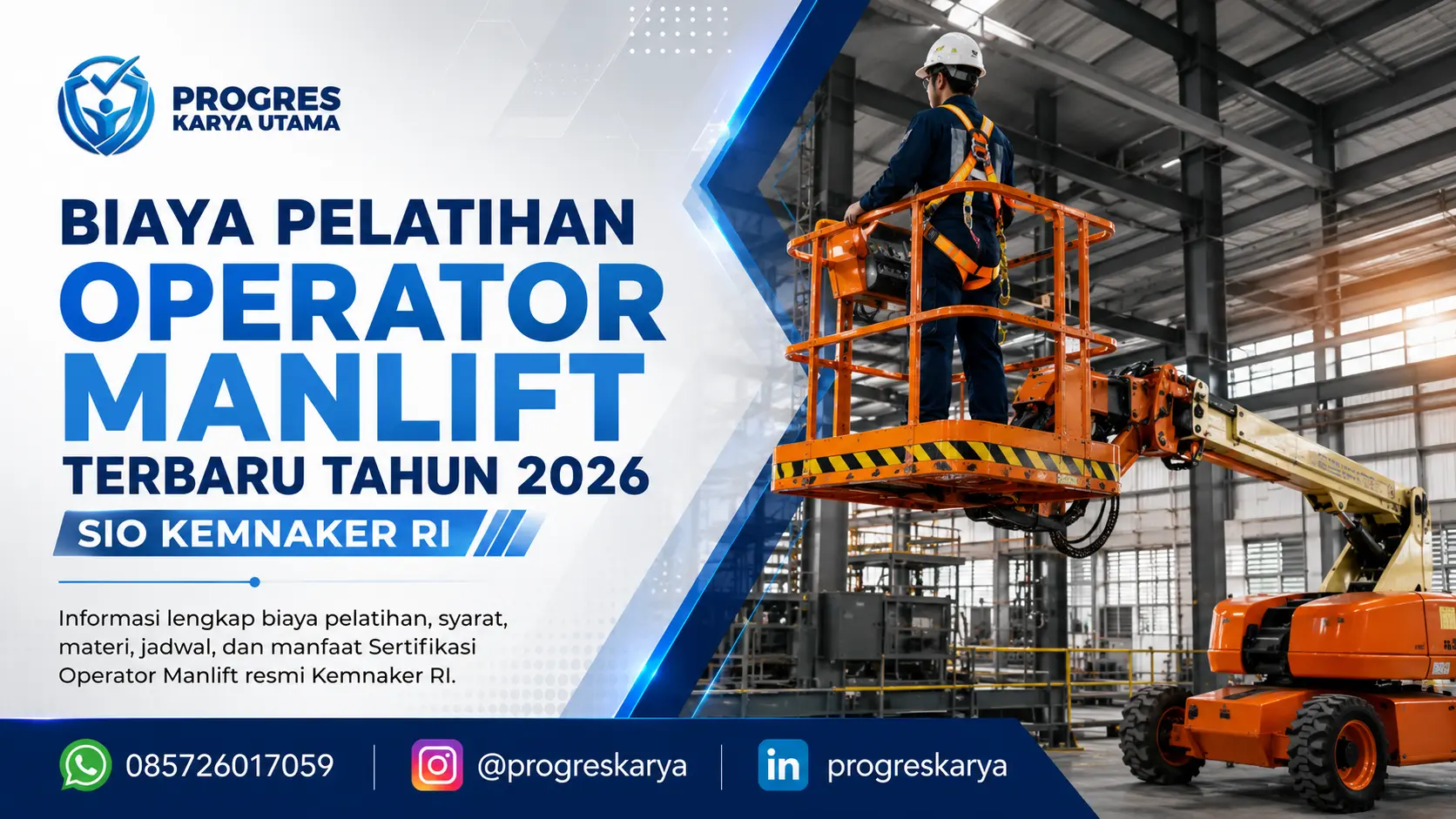 PROGRES
KARYA UTAMA

BIAYA PELATIHAN
OPERATOR
MANLIFT
TERBARU TAHUN 2026

SIO KEMNAKER RI

Informasi lengkap biaya pelatihan, syarat, materi, jadwal, dan manfaat Sertifikasi Operator Manlift resmi Kemnaker RI.

085726017059

@progreskarya

in progreskarya